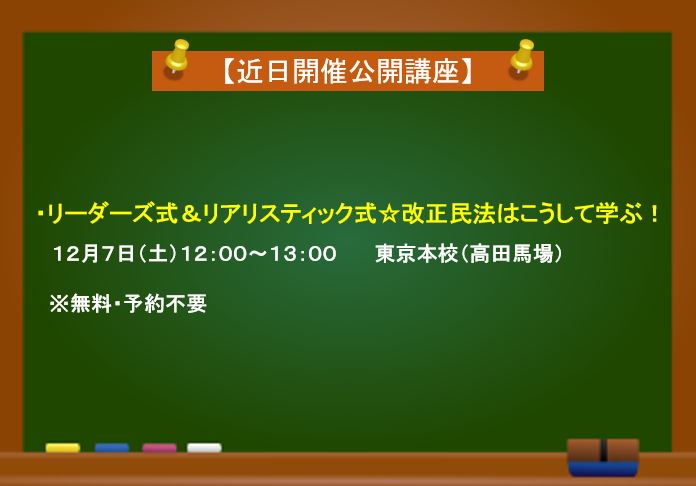 【近日開催公開講座】

・リーダーズ式＆リアリスティック式☆改正民法はこうして学ぶ！

12月7日（土）12:00～13:00　　東京本校（高田馬場）

※無料・予約不要